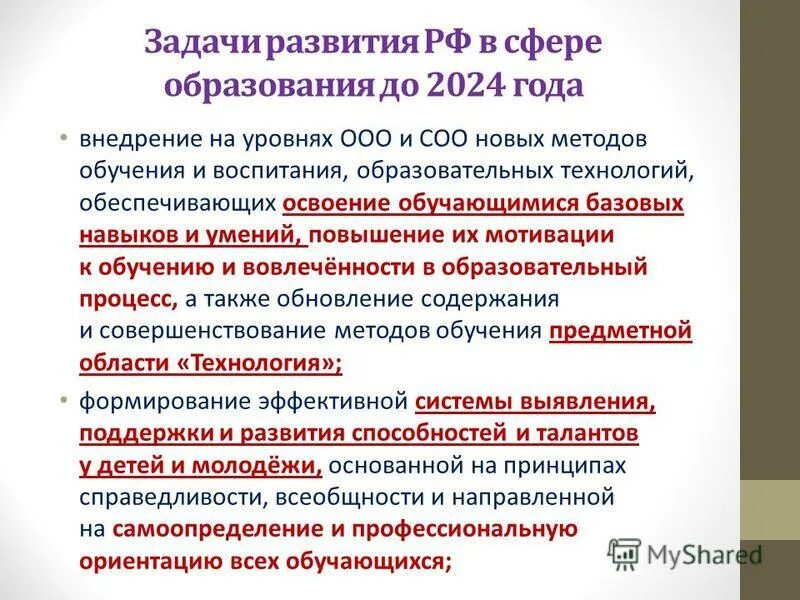 Задачи развития РФ в сфере образования до 2024 года

• внедрение на уровнях ООО и СОО новых методов обучения и воспитания, образовательных технологий, обеспечивающих освоение обучающимися базовых навыков и умений, повышение их мотивации к обучению и вовлечённости в образовательный процесс, а также обновление содержания и совершенствование методов обучения предметной области «Технология»;

• формирование эффективной системы выявления, поддержки и развития способностей и талантов у детей и молодёжи, основанной на принципах справедливости, всеобщности и направленной на самоопределение и профессиональную ориентацию всех обучающихся;

MyShared